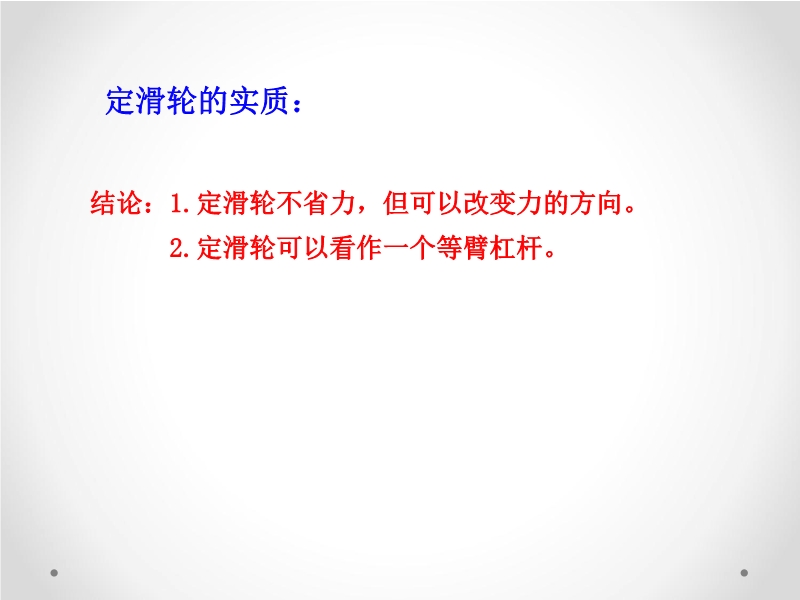 定滑轮的实质：

结论：1.定滑轮不省力，但可以改变力的方向。
2.定滑轮可以看作一个等臂杠杆。